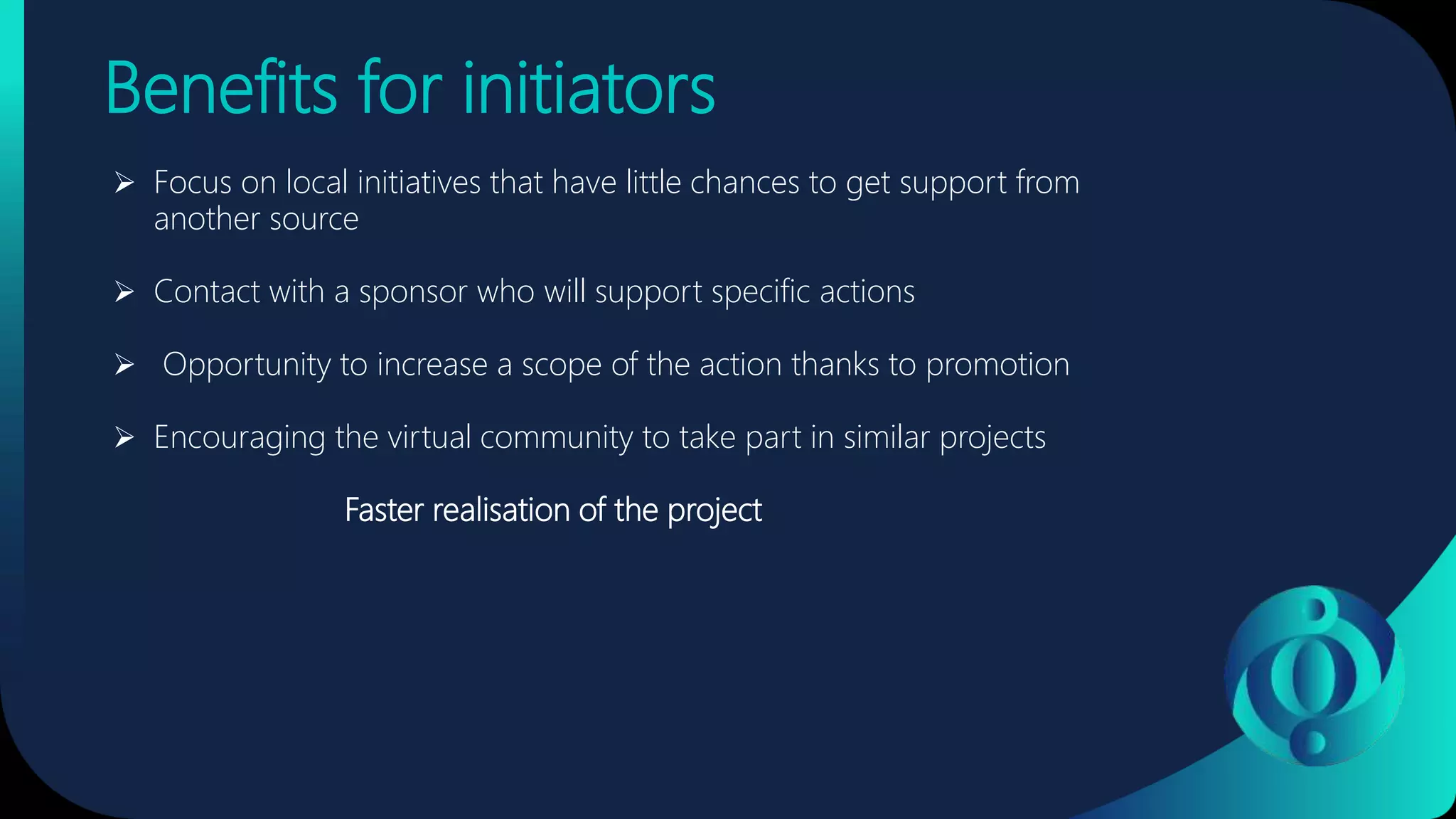 Benefits for initiators

➢ Focus on local initiatives that have little chances to get support from another source

➢ Contact with a sponsor who will support specific actions

➢ Opportunity to increase a scope of the action thanks to promotion

➢ Encouraging the virtual community to take part in similar projects

Faster realisation of the project